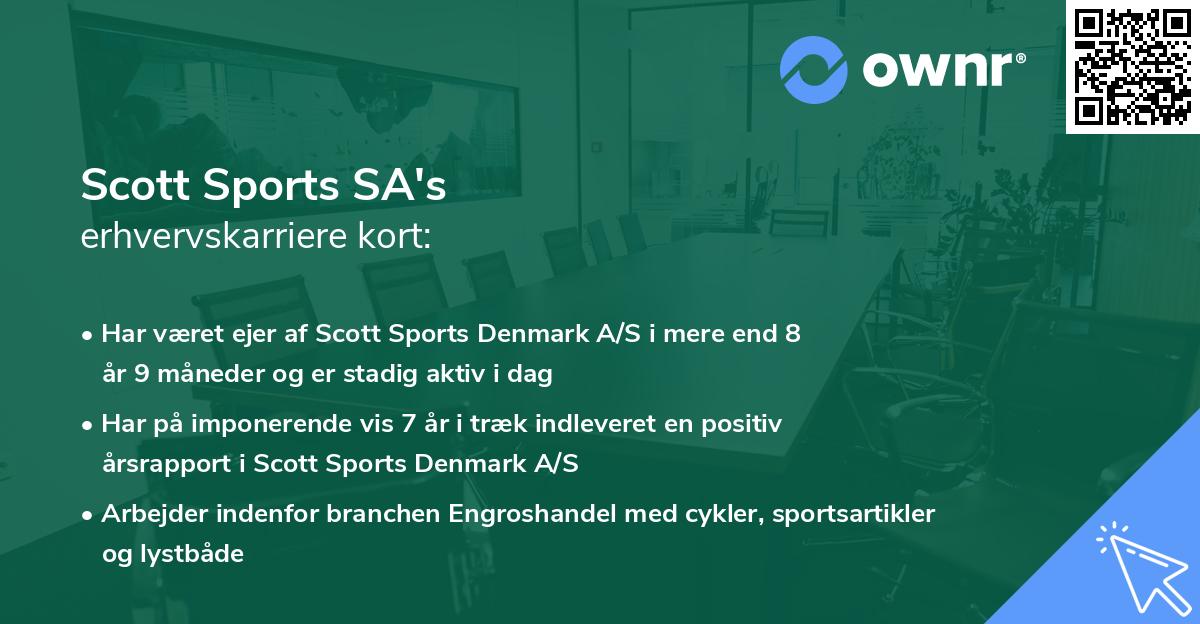 ownr®

Scott Sports SA's
erhvervskarriere kort:

• Har været ejer af Scott Sports Denmark A/S i mere end 8 år 9 måneder og er stadig aktiv i dag

• Har på imponerende vis 7 år i træk indleveret en positiv årsrapport i Scott Sports Denmark A/S

• Arbejder indenfor branchen Engroshandel med cykler, sportsartikler og lystbåde